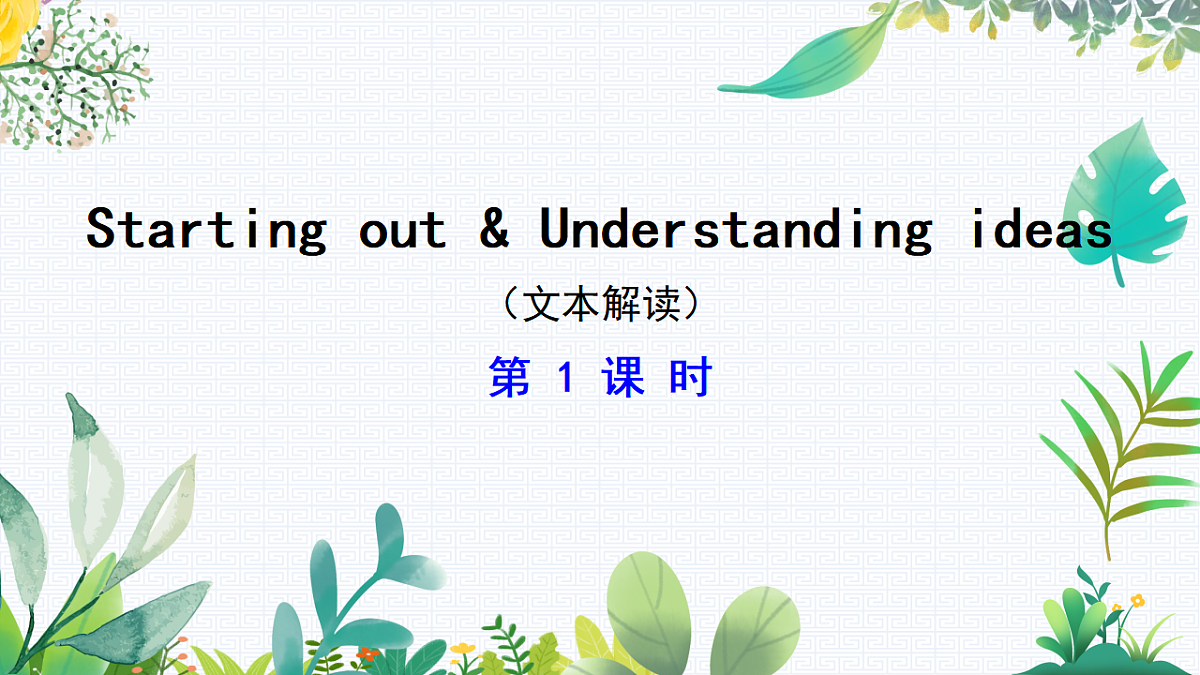 Starting out & Understanding ideas

（文本解读）

第 1 课 时